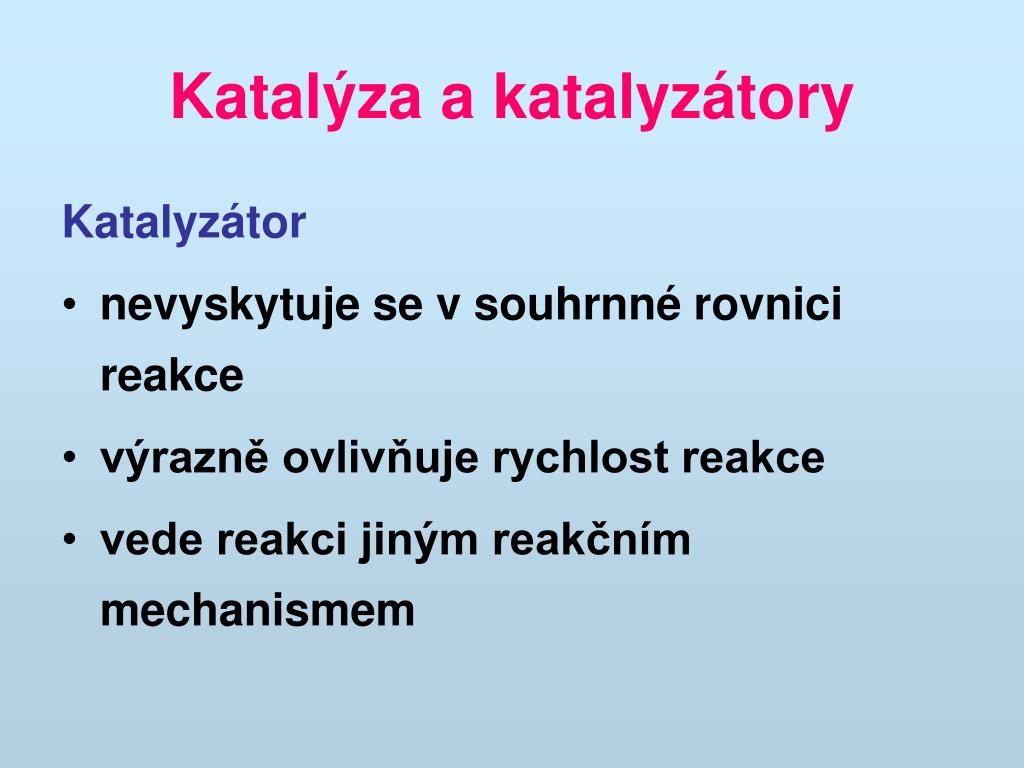 Katalýza a katalyzátory

Katalyzátor

• nevyskytuje se v souhrnné rovnici reakce

• výrazně ovlivňuje rychlost reakce

• vede reakci jiným reakčním mechanismem